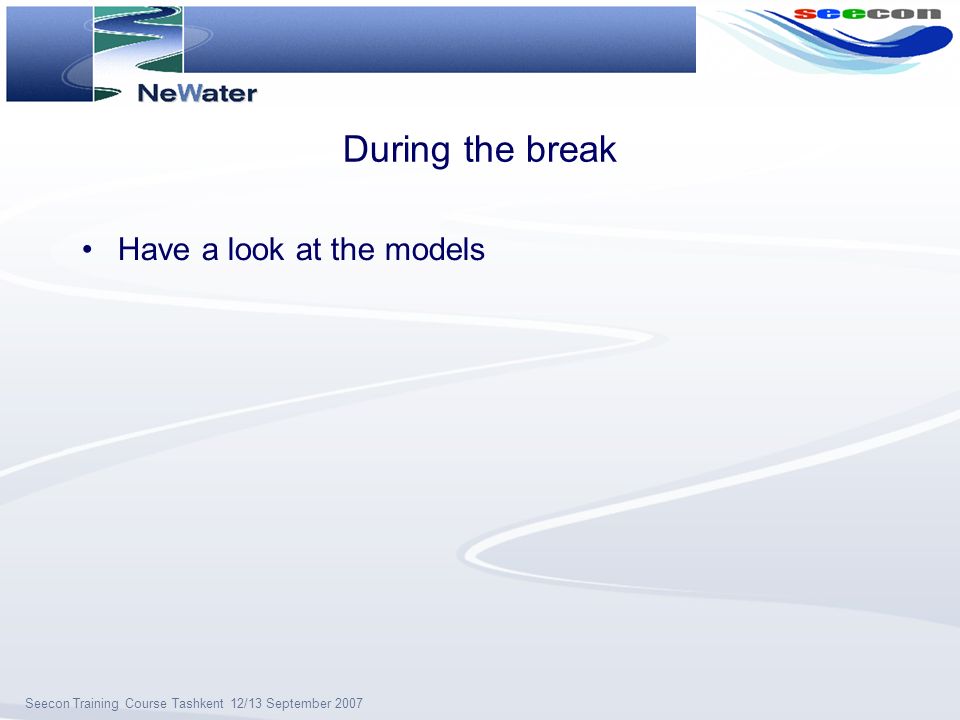 NeWater

seecon

During the break

• Have a look at the models

Seecon Training Course Tashkent 12/13 September 2007